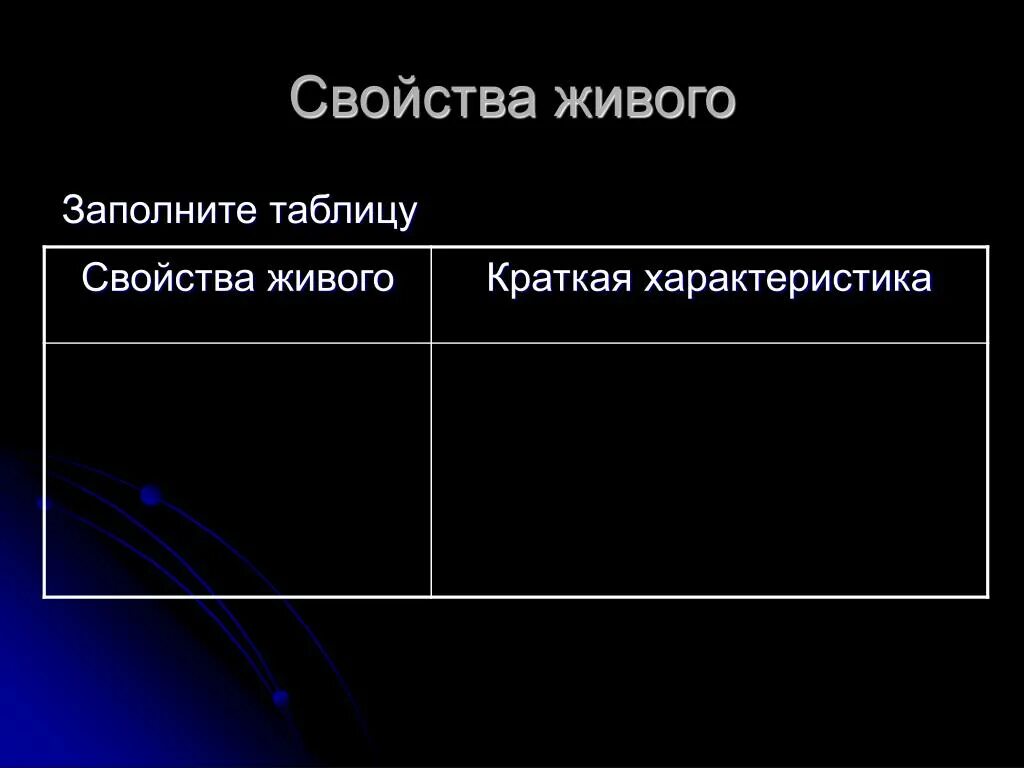 Свойства живого

Заполните таблицу

| Свойства живого | Краткая характеристика |
|---|---|
| | |